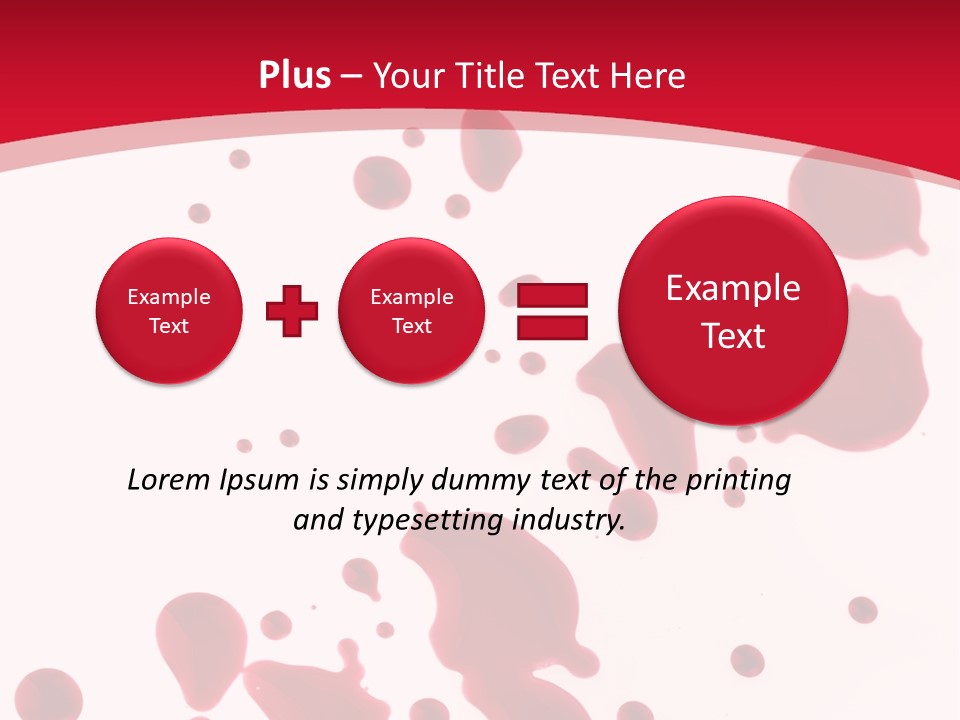 Plus – Your Title Text Here

Example Text

Example Text

Example Text

Lorem Ipsum is simply dummy text of the printing and typesetting industry.